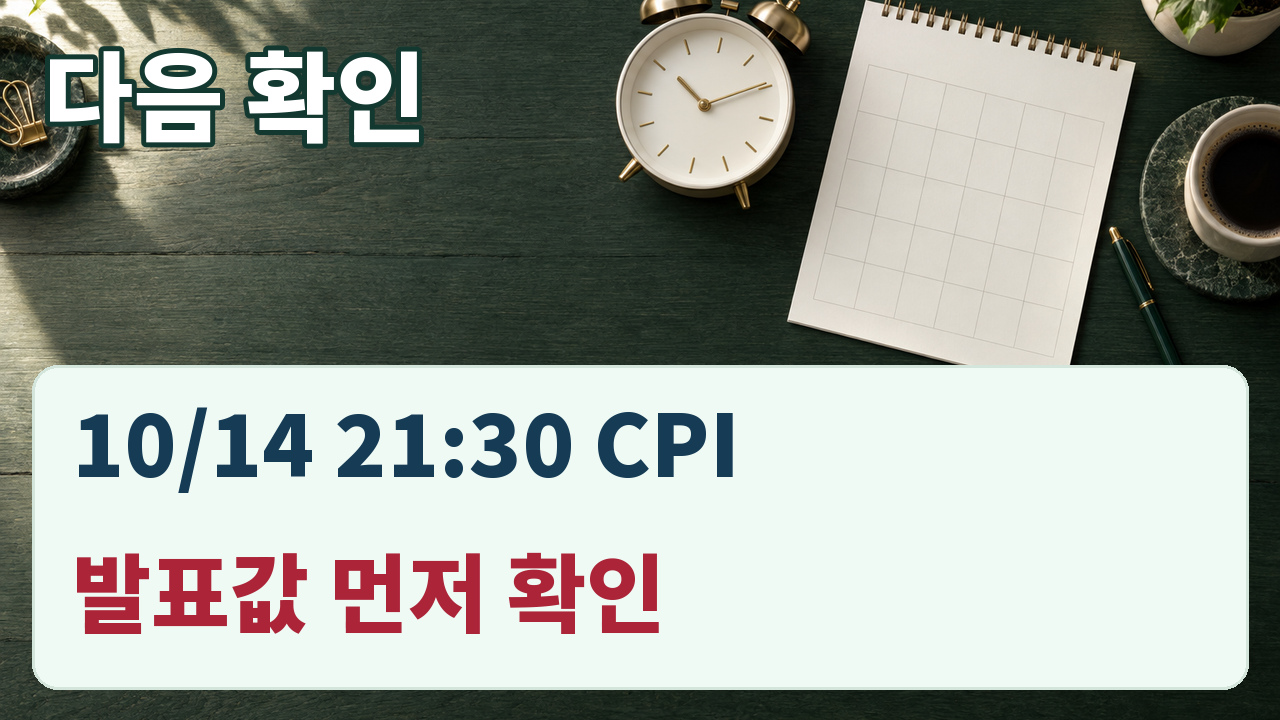 다음 확인

10/14 21:30 CPI

발표값 먼저 확인